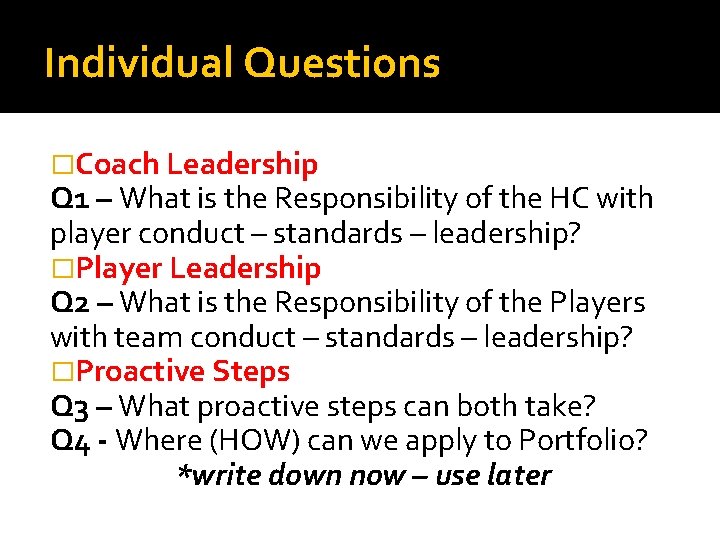 Individual Questions

□Coach Leadership
Q1 – What is the Responsibility of the HC with player conduct – standards – leadership?
□Player Leadership
Q2 – What is the Responsibility of the Players with team conduct – standards – leadership?
□Proactive Steps
Q3 – What proactive steps can both take?
Q4 - Where (HOW) can we apply to Portfolio?
*write down now – use later